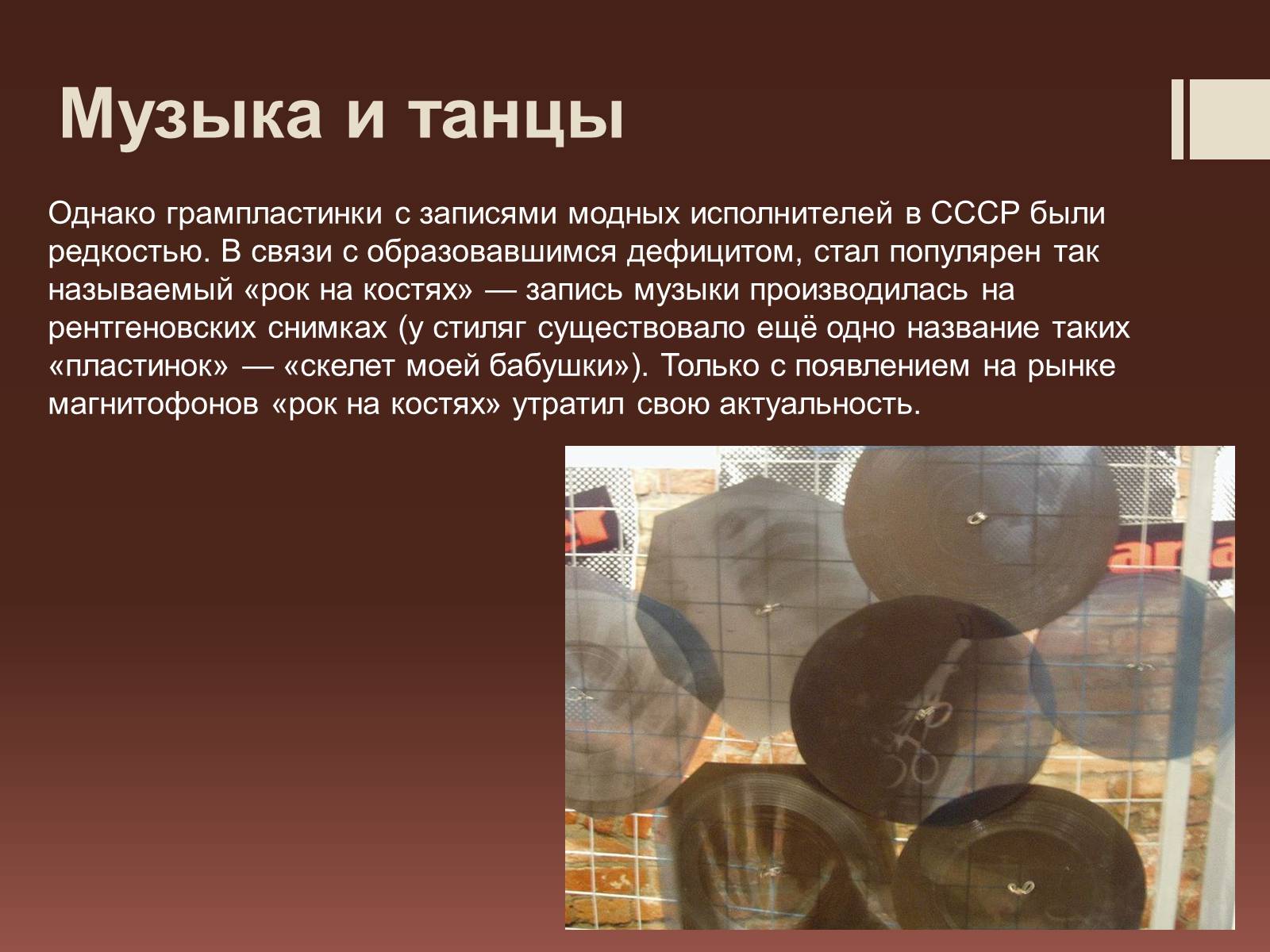 Музыка и танцы

Однако грампластинки с записями модных исполнителей в СССР были редкостью. В связи с образовавшимся дефицитом, стал популярен так называемый «рок на костях» — запись музыки производилась на рентгеновских снимках (у стиляг существовало ещё одно название таких «пластинок» — «скелет моей бабушки»). Только с появлением на рынке магнитофонов «рок на костях» утратил свою актуальность.